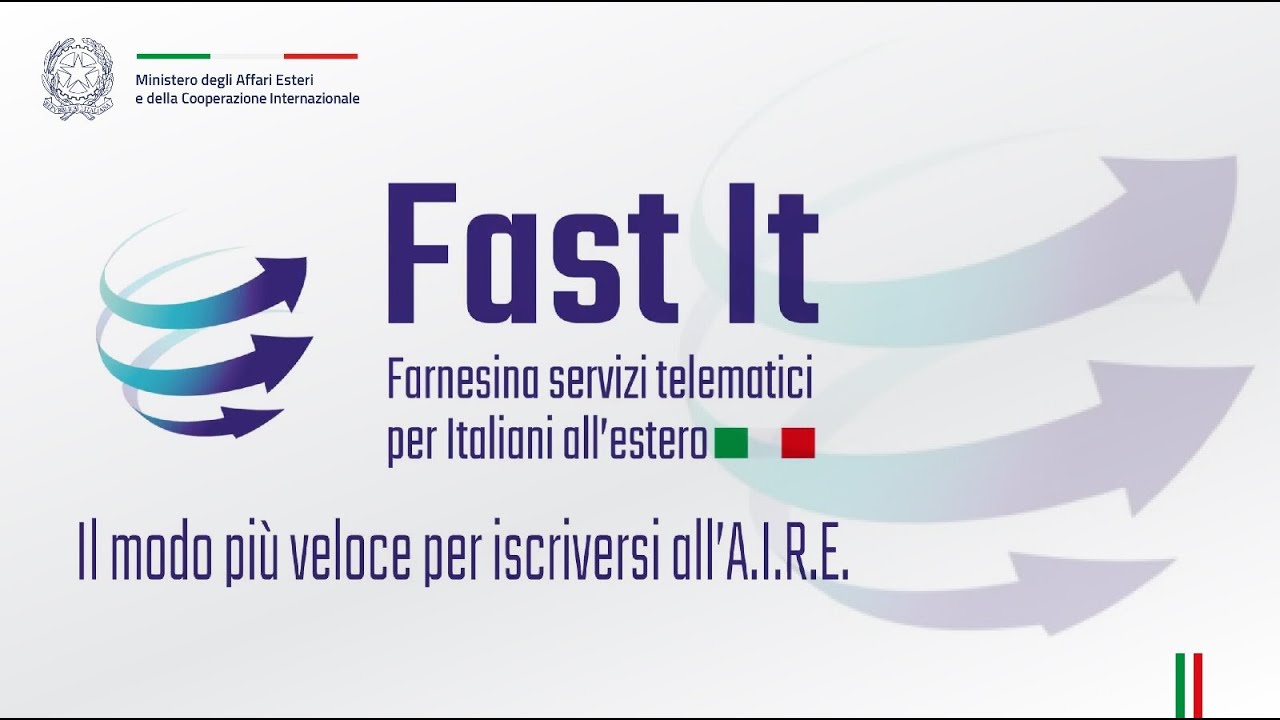 Ministero degli Affari Esteri
e della Cooperazione Internazionale

Fast It

Farnesina servizi telematici
per Italiani all'estero

Il modo più veloce per iscriversi all'A.I.R.E.